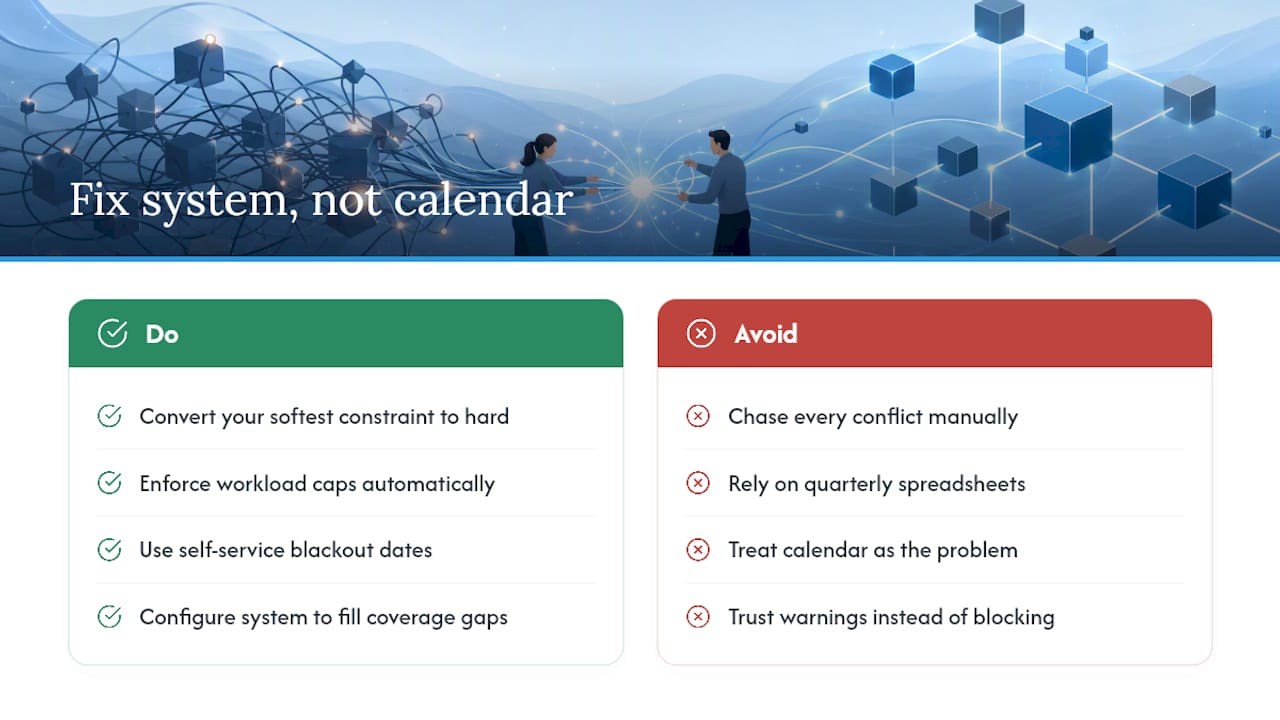 Fix system, not calendar

Do

Convert your softest constraint to hard

Enforce workload caps automatically

Use self-service blackout dates

Configure system to fill coverage gaps

Avoid

Chase every conflict manually

Rely on quarterly spreadsheets

Treat calendar as the problem

Trust warnings instead of blocking